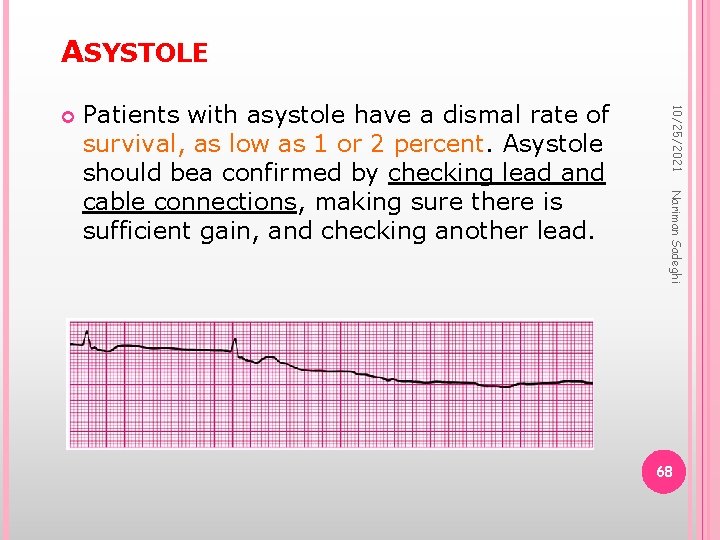 ASYSTOLE

Patients with asystole have a dismal rate of survival, as low as 1 or 2 percent. Asystole should bea confirmed by checking lead and cable connections, making sure there is sufficient gain, and checking another lead.

10/25/2021

Nariman Sadeghi

68